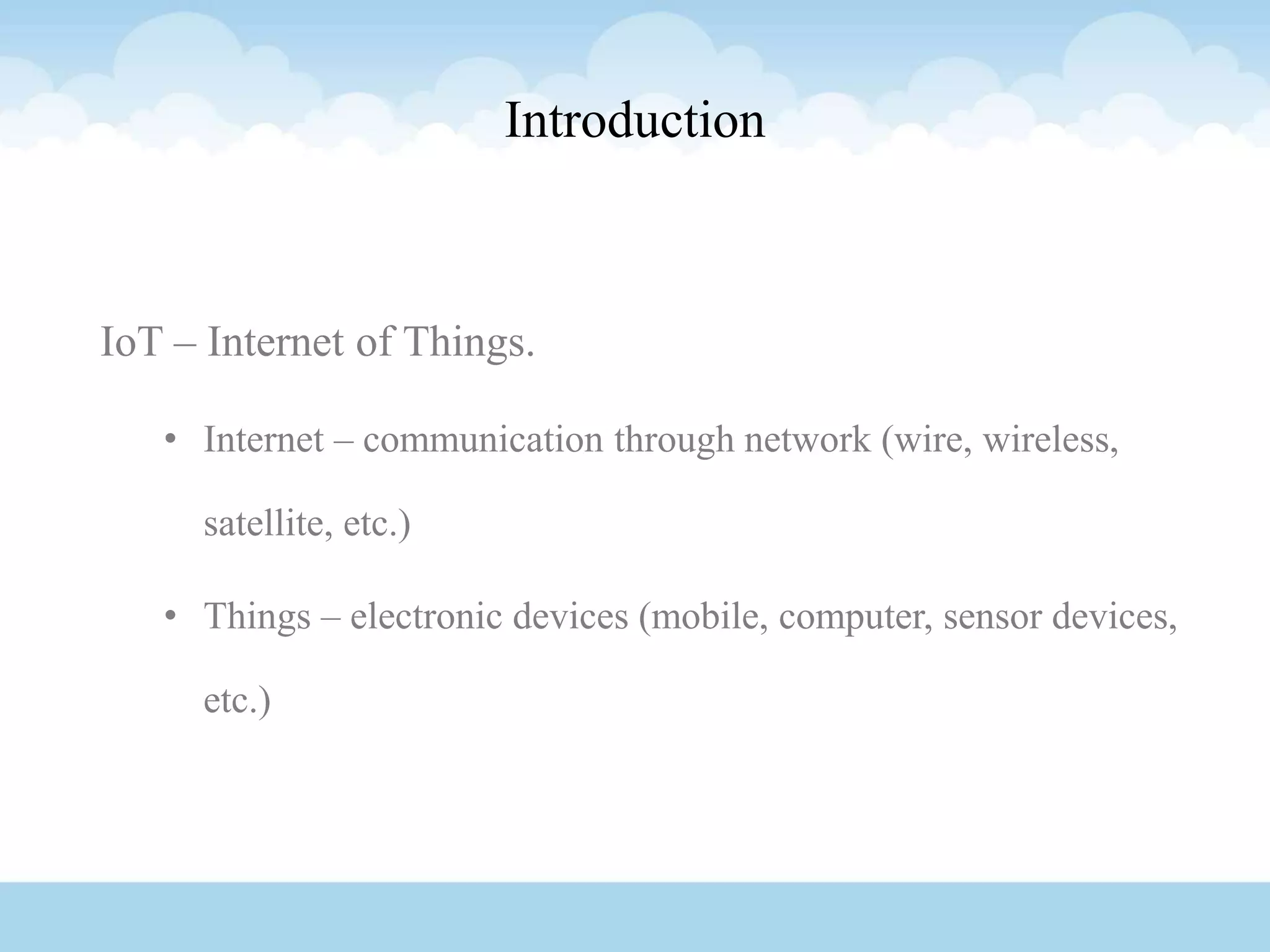 Introduction

IoT – Internet of Things.

• Internet – communication through network (wire, wireless, satellite, etc.)

• Things – electronic devices (mobile, computer, sensor devices, etc.)